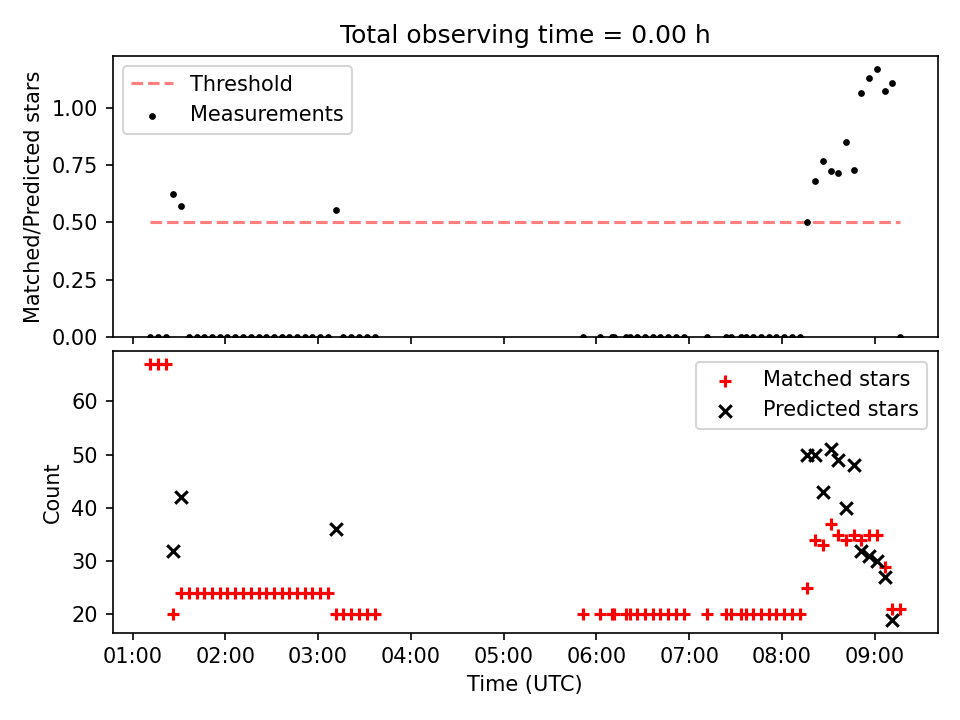 Total observing time = 0.00 h

Threshold
Measurements

Matched/Predicted stars

1.00
0.75
0.50
0.25
0.00

Matched stars
Predicted stars

Count

60
50
40
30
20

01:00 02:00 03:00 04:00 05:00 06:00 07:00 08:00 09:00

Time (UTC)